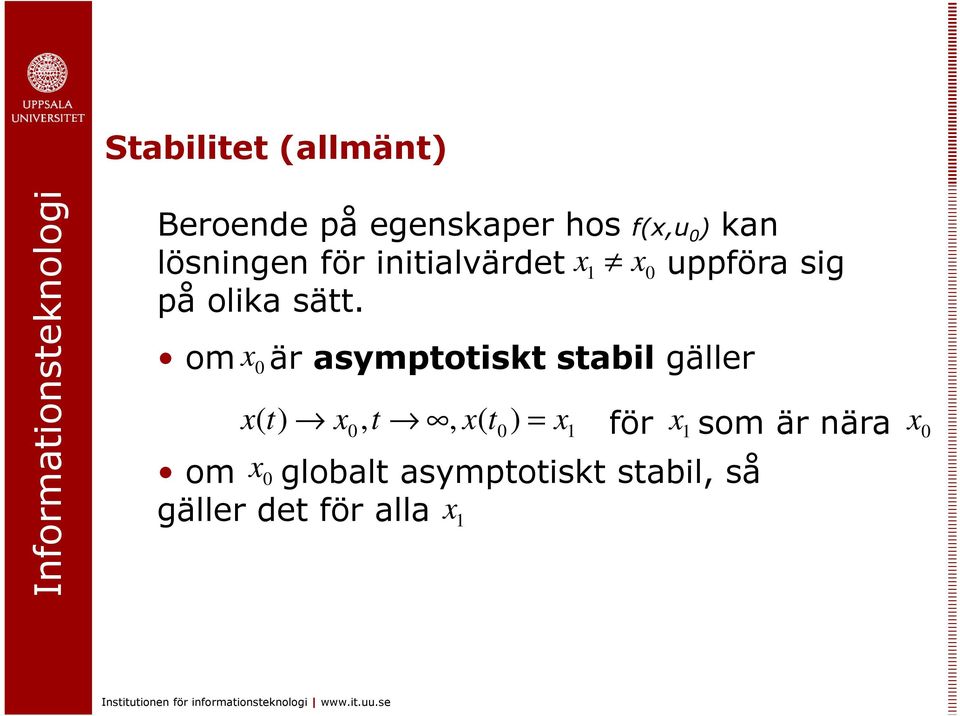 UPPSALA UNIVERSITET

Informationsteknologi

Stabilitet (allmänt)

Beroende på egenskaper hos $f(x,u_0)$ kan lösningen för initialvärdet $x_1 \neq x_0$ uppföra sig på olika sätt.

• om $x_0$ är **asymptotiskt stabil** gäller

$x(t) \to x_0, t \to \infty, x(t_0) = x_1$ för $x_1$ som är nära $x_0$

• om $x_0$ globalt asymptotiskt stabil, så gäller det för alla $x_1$

Institutionen för informationsteknologi | www.it.uu.se